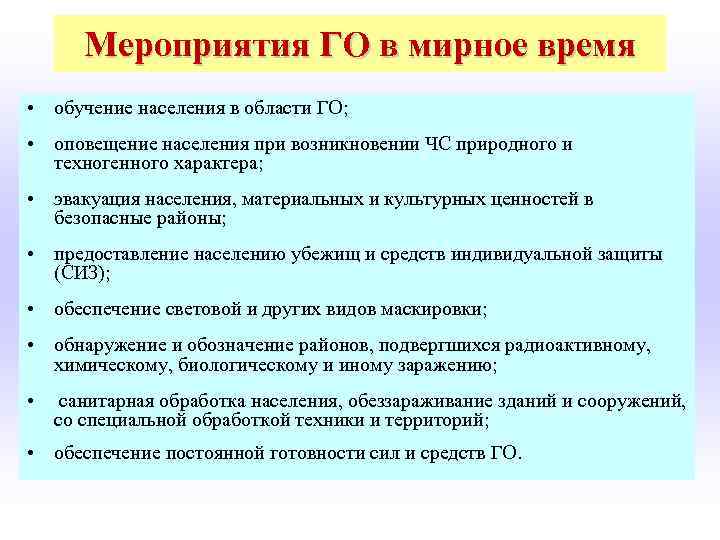 Мероприятия ГО в мирное время

• обучение населения в области ГО;

• оповещение населения при возникновении ЧС природного и техногенного характера;

• эвакуация населения, материальных и культурных ценностей в безопасные районы;

• предоставление населению убежищ и средств индивидуальной защиты (СИЗ);

• обеспечение световой и других видов маскировки;

• обнаружение и обозначение районов, подвергшихся радиоактивному, химическому, биологическому и иному заражению;

• санитарная обработка населения, обеззараживание зданий и сооружений, со специальной обработкой техники и территорий;

• обеспечение постоянной готовности сил и средств ГО.